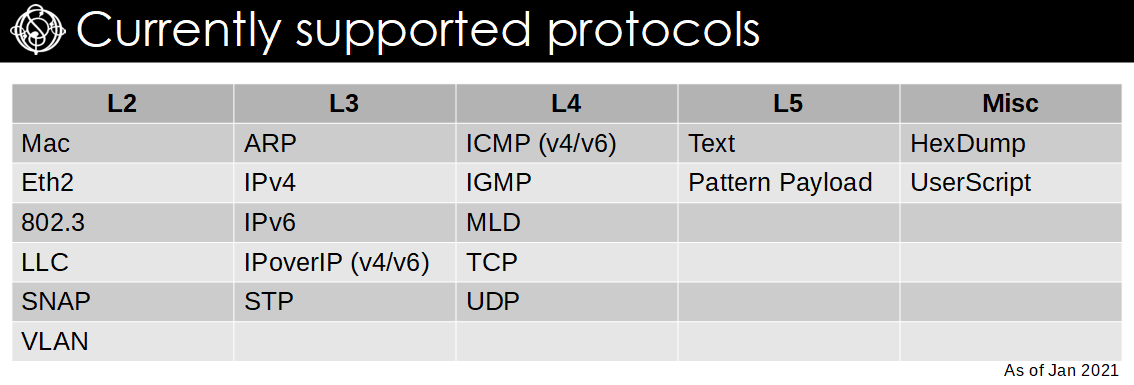 Currently supported protocols

| L2 | L3 | L4 | L5 | Misc |
|---|---|---|---|---|
| Mac | ARP | ICMP (v4/v6) | Text | HexDump |
| Eth2 | IPv4 | IGMP | Pattern Payload | UserScript |
| 802.3 | IPv6 | MLD | | |
| LLC | IPoverIP (v4/v6) | TCP | | |
| SNAP | STP | UDP | | |
| VLAN | | | | |

As of Jan 2021